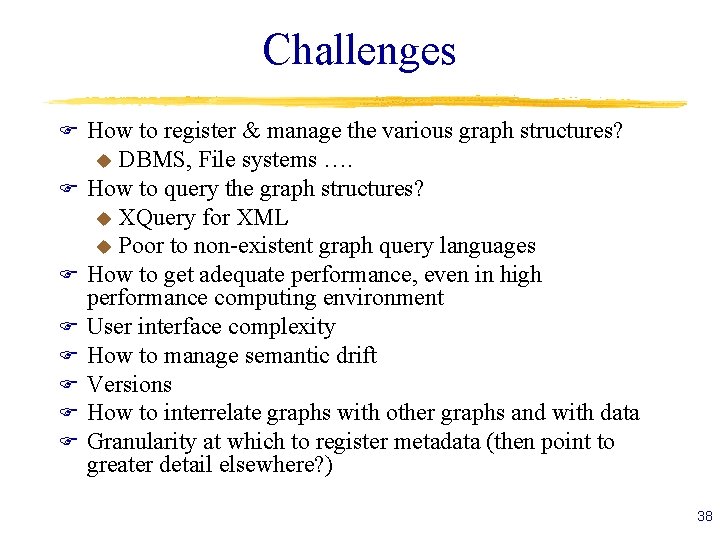 Challenges

How to register & manage the various graph structures?
DBMS, File systems ….
How to query the graph structures?
XQuery for XML
Poor to non-existent graph query languages
How to get adequate performance, even in high performance computing environment
User interface complexity
How to manage semantic drift
Versions
How to interrelate graphs with other graphs and with data
Granularity at which to register metadata (then point to greater detail elsewhere?)

38